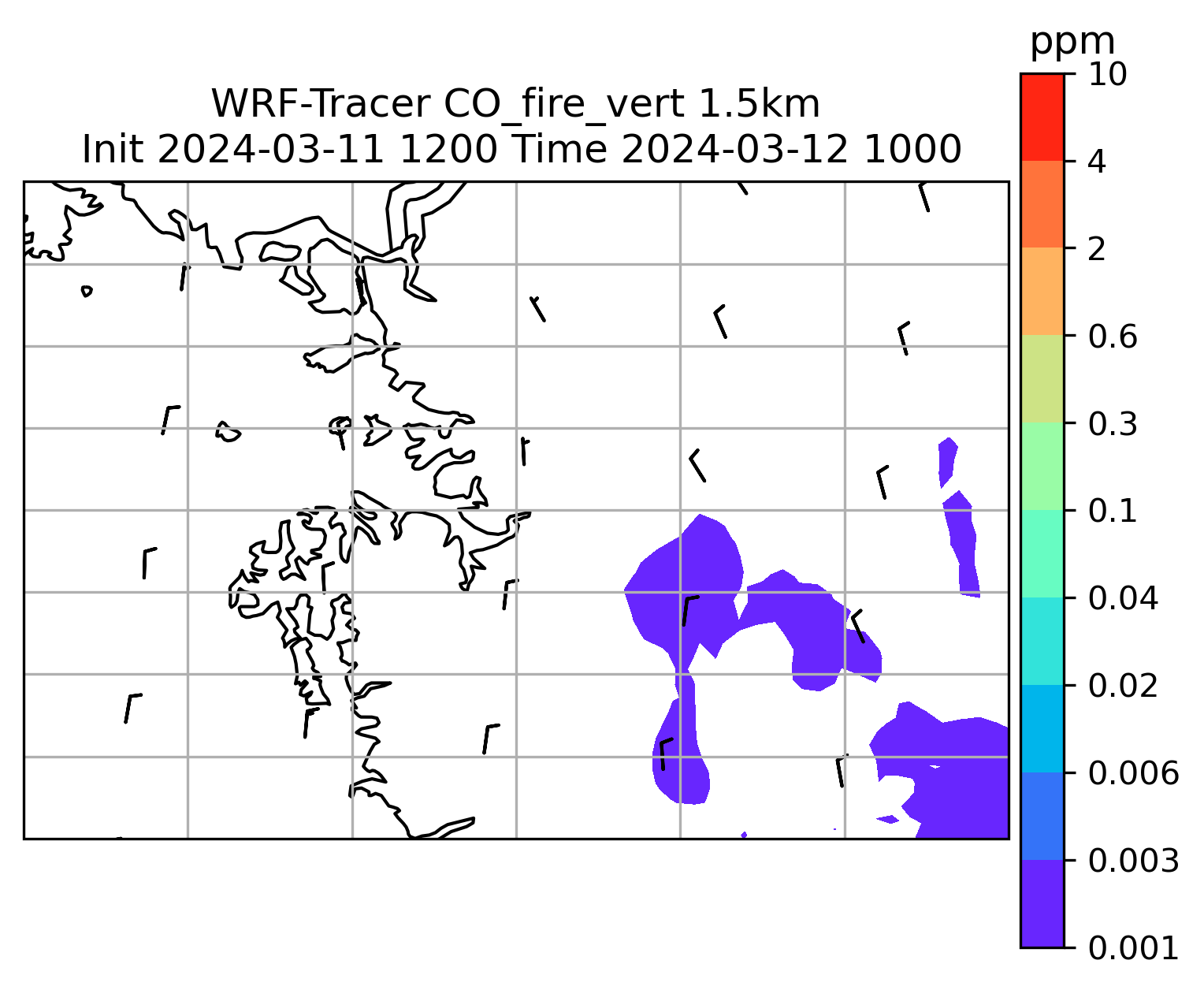 WRF-Tracer CO_fire_vert 1.5km
Init 2024-03-11 1200 Time 2024-03-12 1000

ppm
10
4
2
0.6
0.3
0.1
0.04
0.02
0.006
0.003
0.001